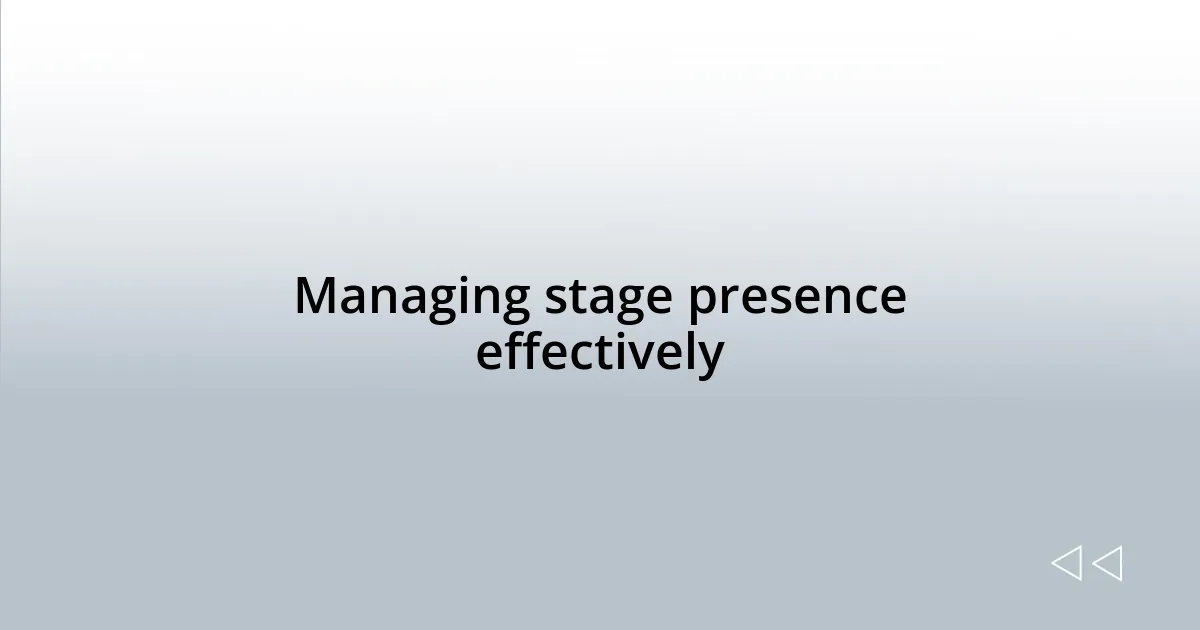 Managing stage presence effectively